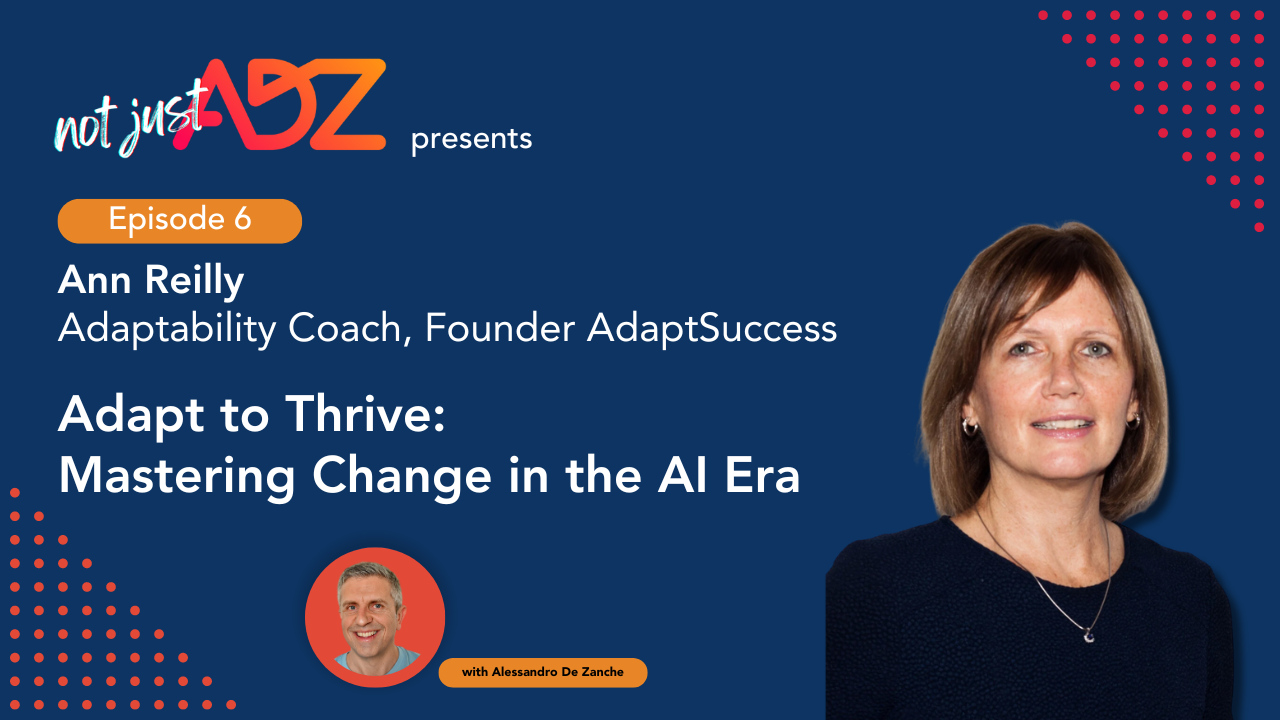 not just ADZ presents

Episode 6

Ann Reilly
Adaptability Coach, Founder AdaptSuccess

Adapt to Thrive:
Mastering Change in the AI Era

with Alessandro De Zanche